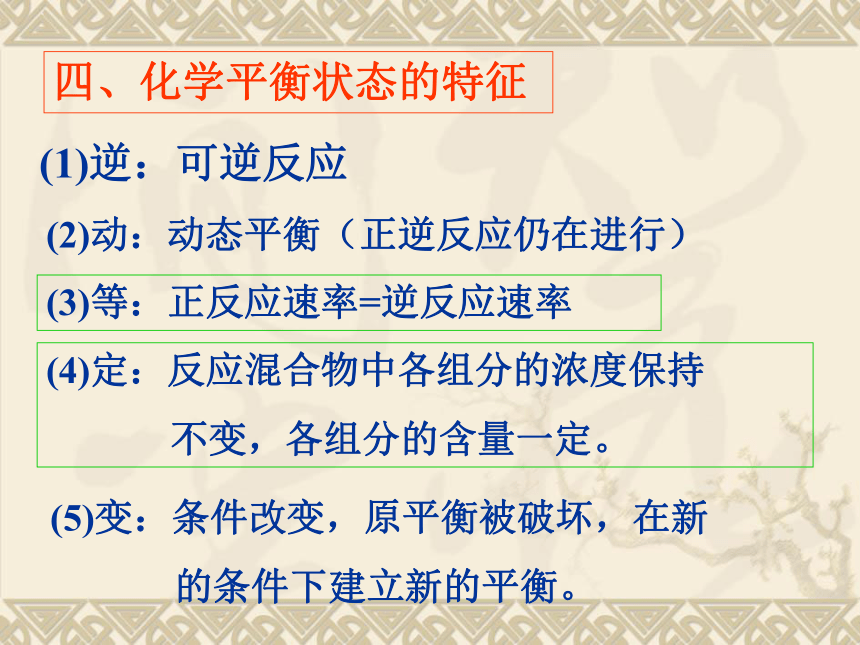 四、化学平衡状态的特征

(1)逆：可逆反应

(2)动：动态平衡（正逆反应仍在进行）

(3)等：正反应速率=逆反应速率

(4)定：反应混合物中各组分的浓度保持不变，各组分的含量一定。

(5)变：条件改变，原平衡被破坏，在新的条件下建立新的平衡。